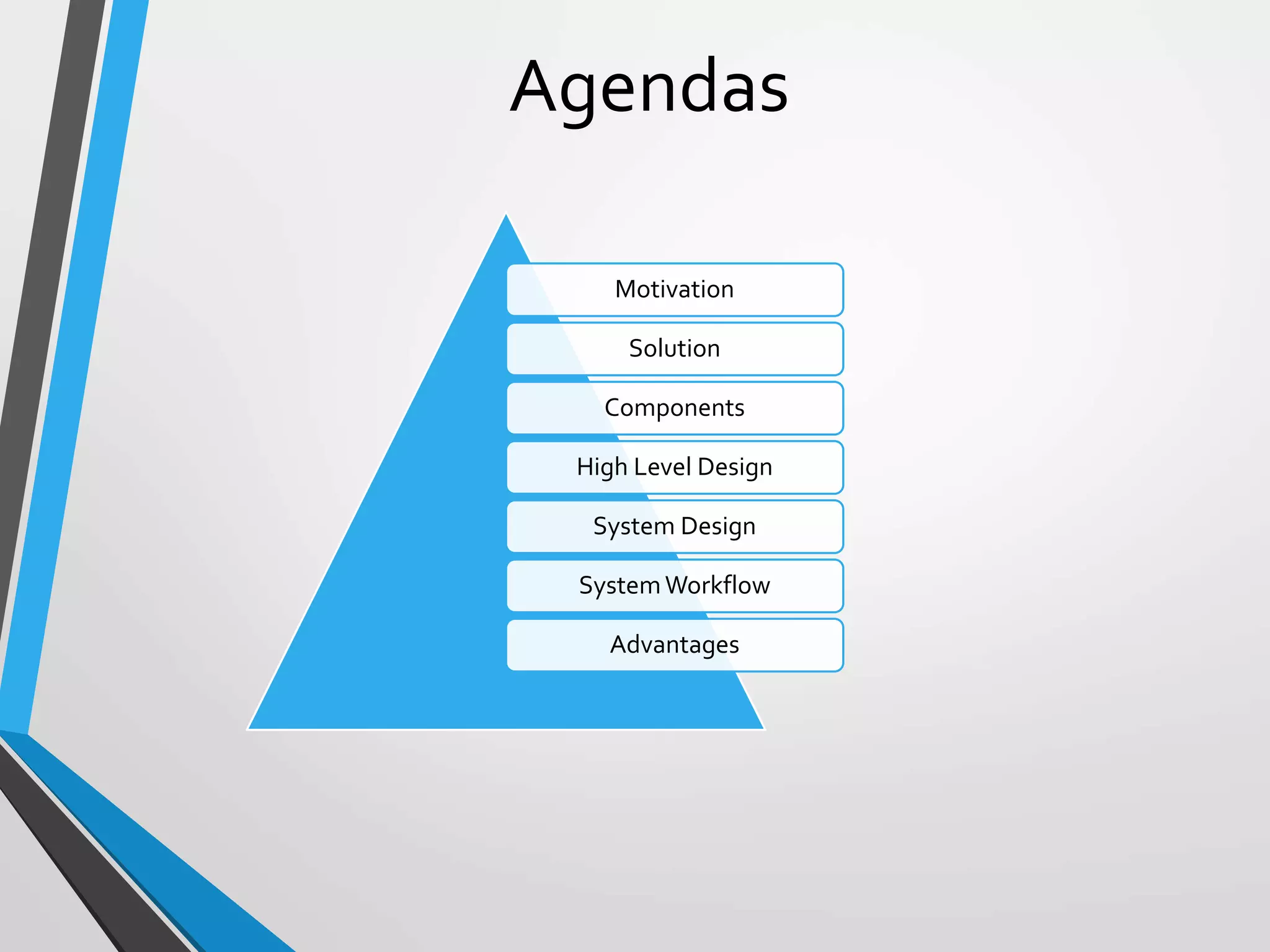 Agendas

Motivation

Solution

Components

High Level Design

System Design

System Workflow

Advantages